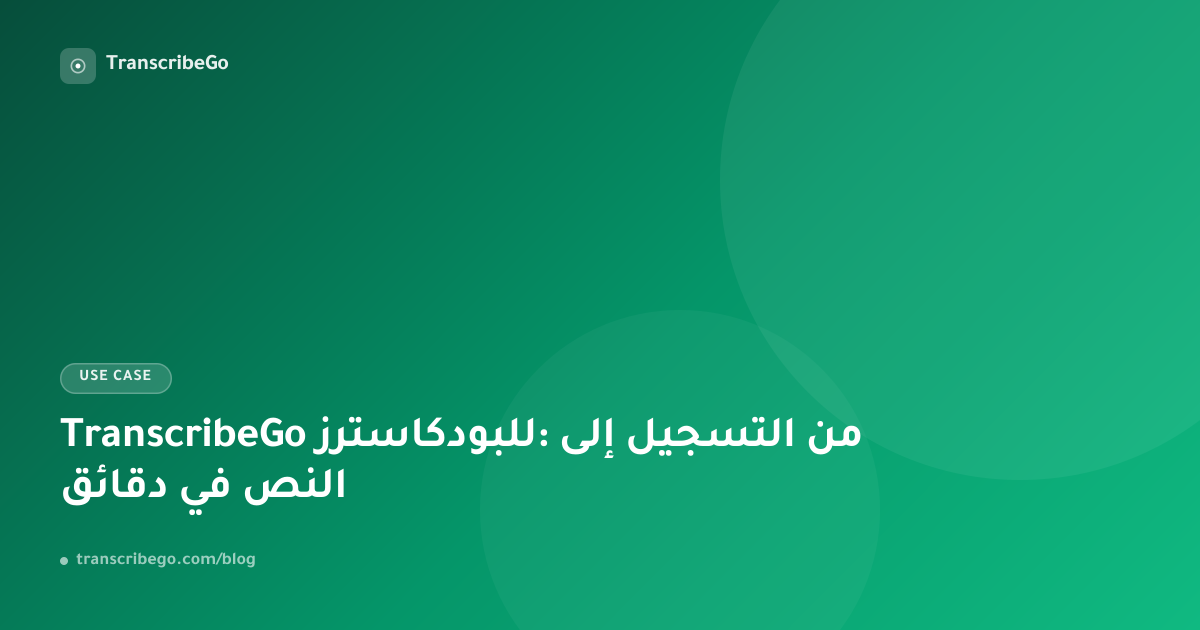 TranscribeGo

USE CASE

TranscribeGo للبودكاسترز: من التسجيل إلى النص في دقائق

transcribego.com/blog